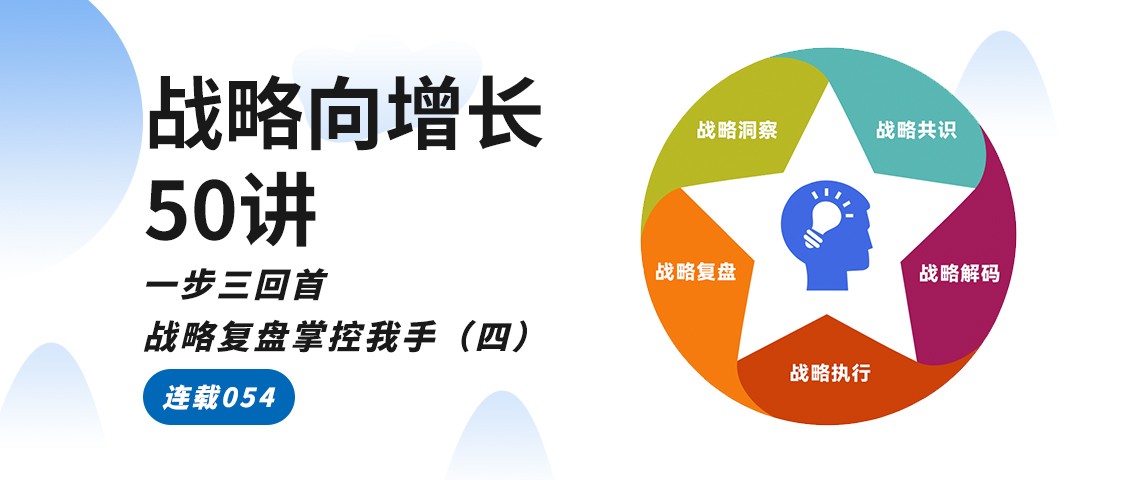 战略向增长
50讲

一步三回首
战略复盘掌控我手（四）

连载054

战略洞察
战略共识
战略解码
战略执行
战略复盘